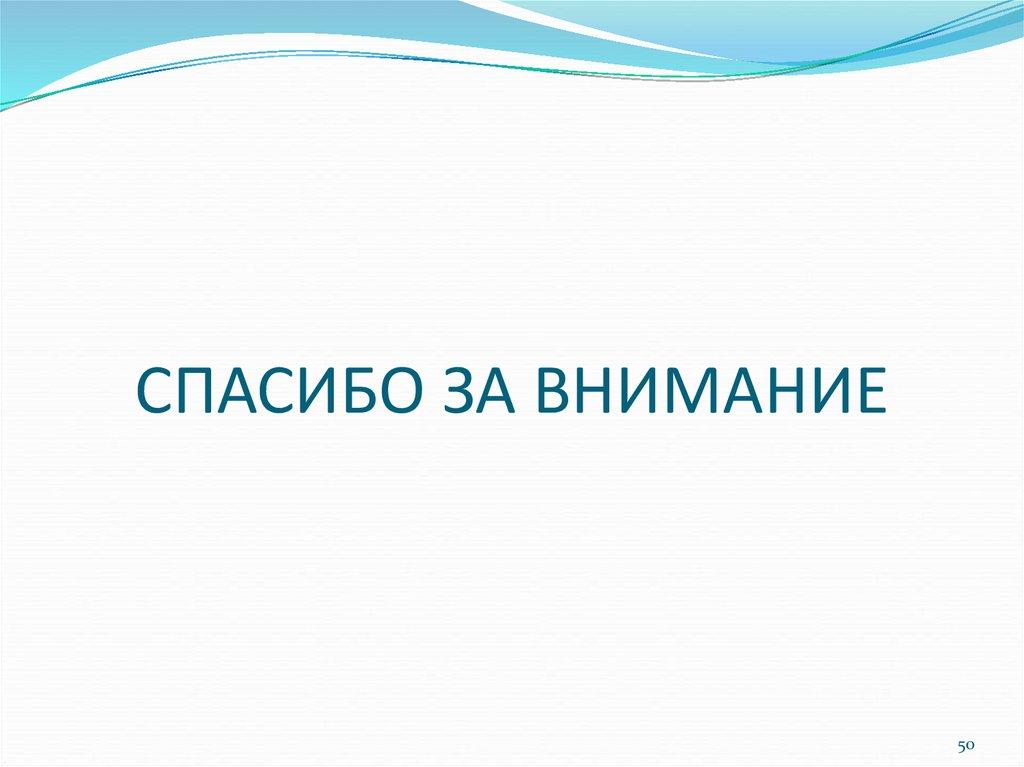 СПАСИБО ЗА ВНИМАНИЕ

50